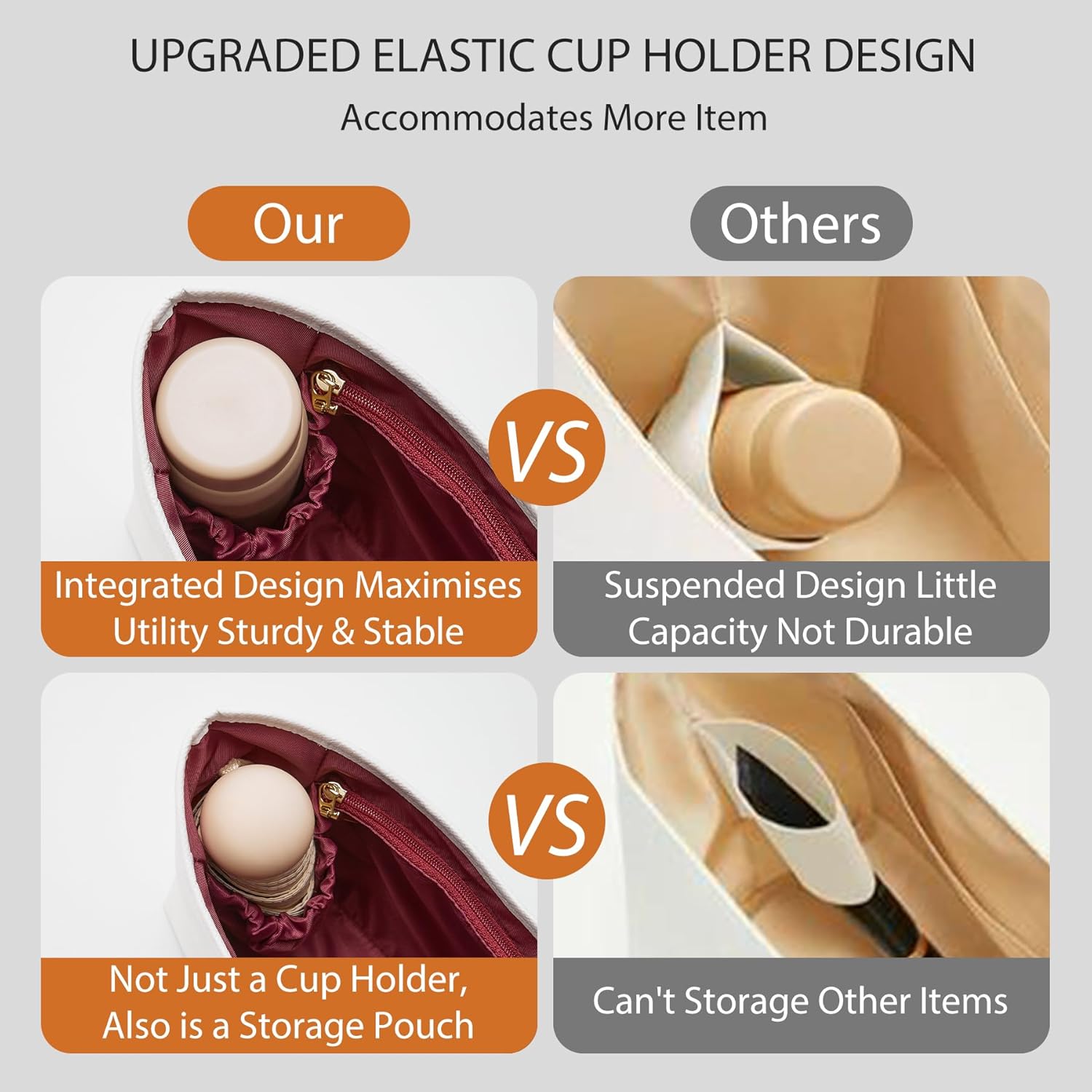 UPGRADED ELASTIC CUP HOLDER DESIGN

Accommodates More Item

Our

Others

VS

Integrated Design Maximises Utility Sturdy & Stable

Suspended Design Little Capacity Not Durable

VS

Not Just a Cup Holder, Also is a Storage Pouch

Can't Storage Other Items